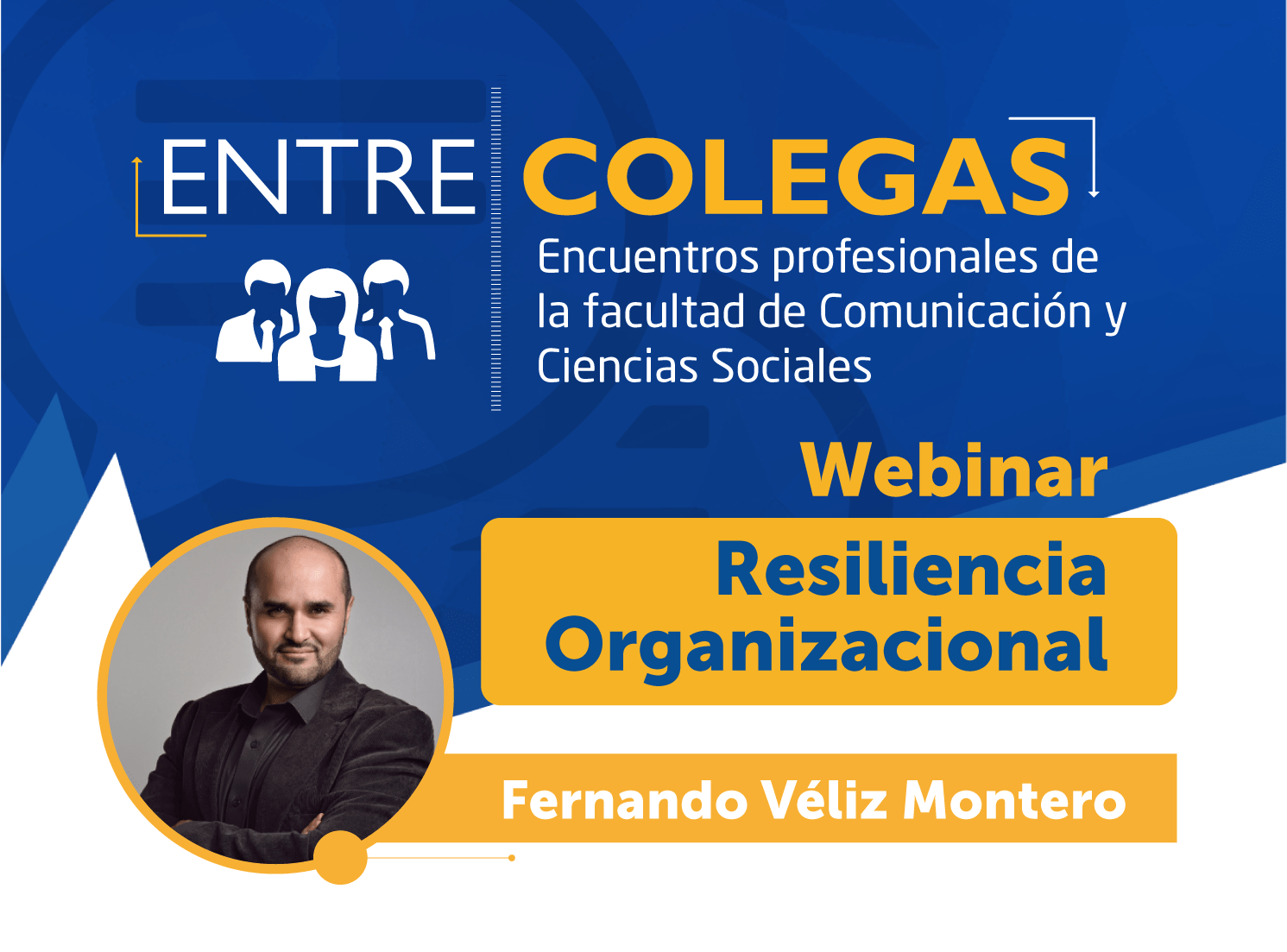 ENTRE COLEGAS

Encuentros profesionales de la facultad de Comunicación y Ciencias Sociales

Webinar

Resiliencia Organizacional

Fernando Véliz Montero